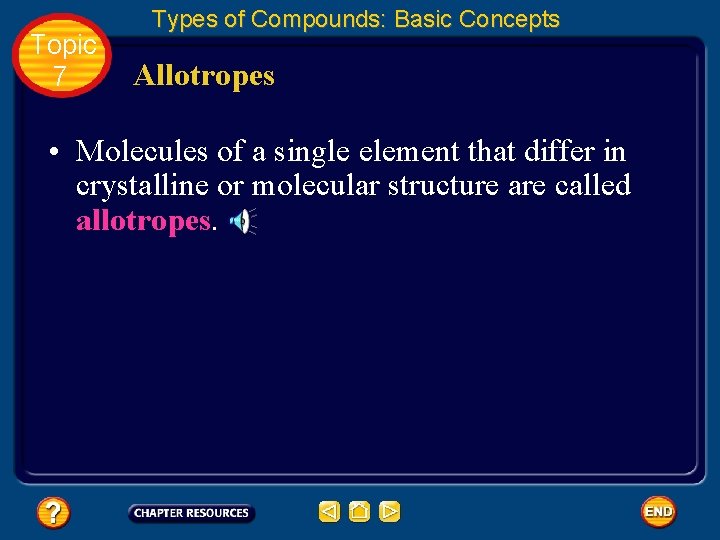 Types of Compounds: Basic Concepts

Topic 7

Allotropes

• Molecules of a single element that differ in crystalline or molecular structure are called allotropes.

?

CHAPTER RESOURCES

END